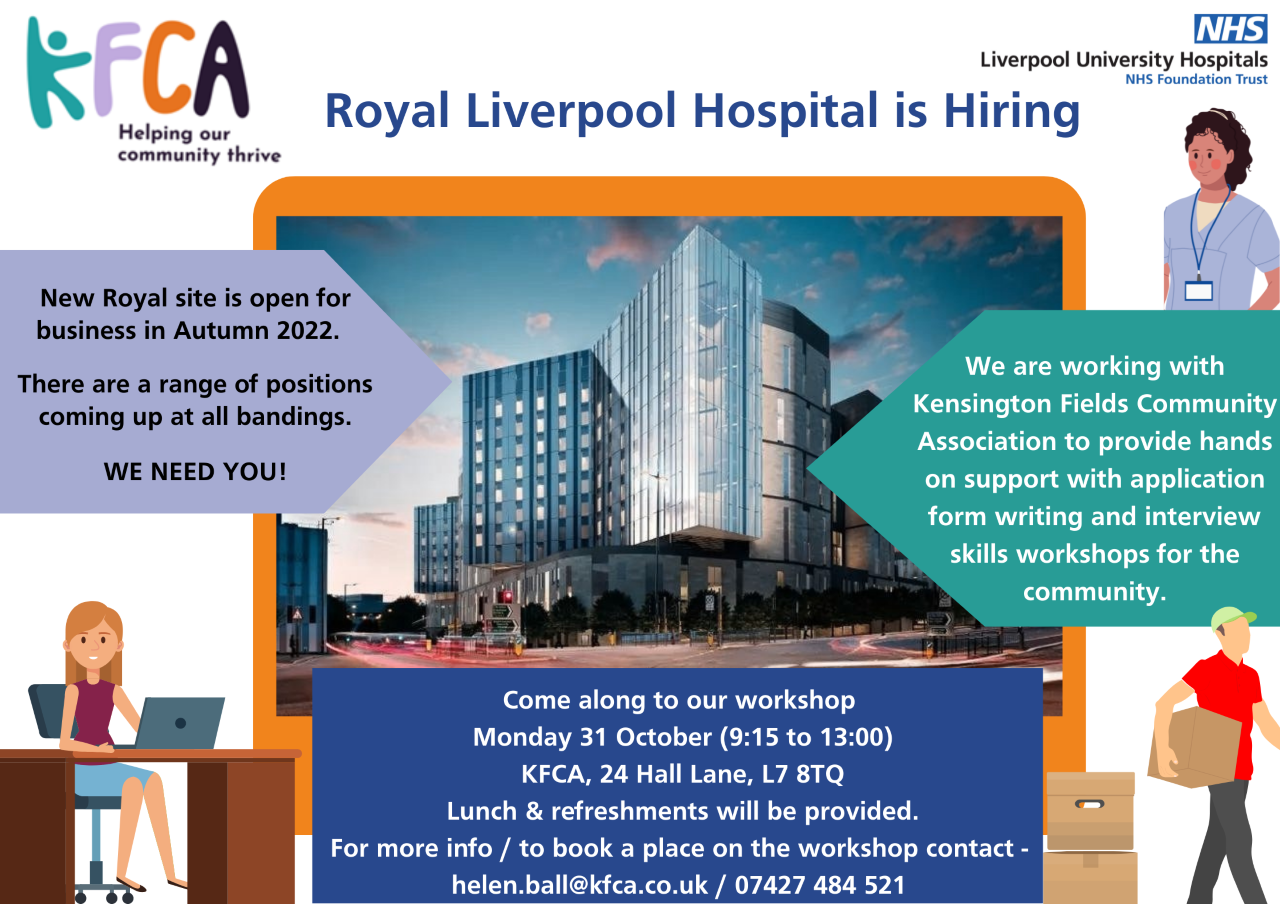 KFCA
Helping our community thrive

NHS
Liverpool University Hospitals
NHS Foundation Trust

Royal Liverpool Hospital is Hiring

New Royal site is open for business in Autumn 2022.

There are a range of positions coming up at all bandings.

WE NEED YOU!

We are working with Kensington Fields Community Association to provide hands on support with application form writing and interview skills workshops for the community.

Come along to our workshop
Monday 31 October (9:15 to 13:00)
KFCA, 24 Hall Lane, L7 8TQ
Lunch & refreshments will be provided.
For more info / to book a place on the workshop contact -
helen.ball@kfca.co.uk / 07427 484 521